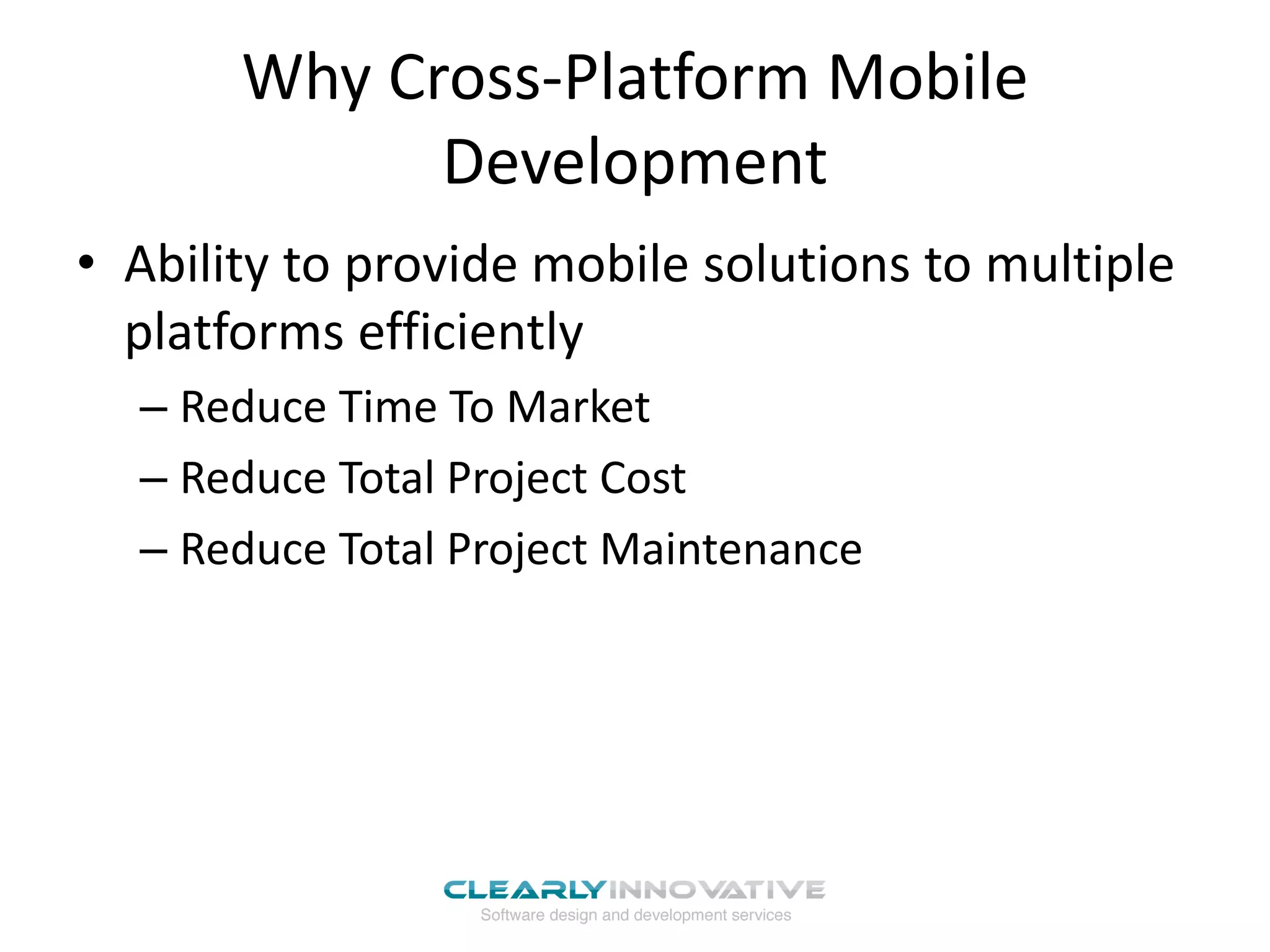 Why Cross-Platform Mobile Development

• Ability to provide mobile solutions to multiple platforms efficiently

– Reduce Time To Market

– Reduce Total Project Cost

– Reduce Total Project Maintenance

CLEARLYINNOVATIVE
Software design and development services